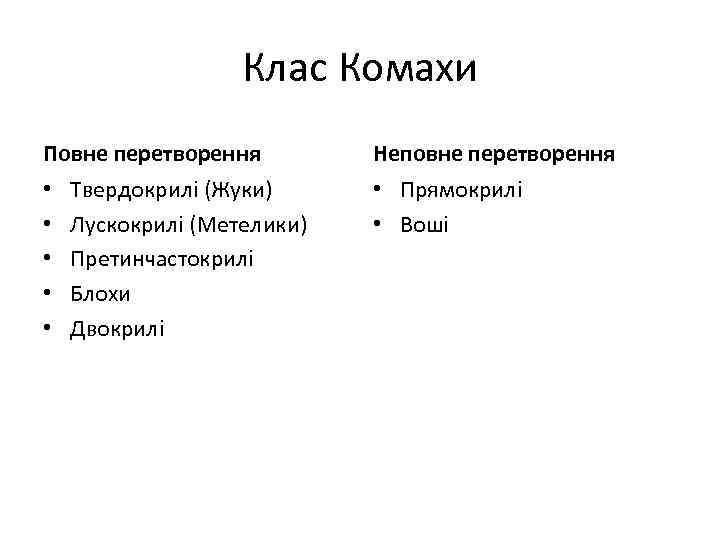 Клас Комахи

Повне перетворення
• Твердокрилі (Жуки)
• Лускокрилі (Метелики)
• Претинчастокрилі
• Блохи
• Двокрилі

Неповне перетворення
• Прямокрилі
• Воші